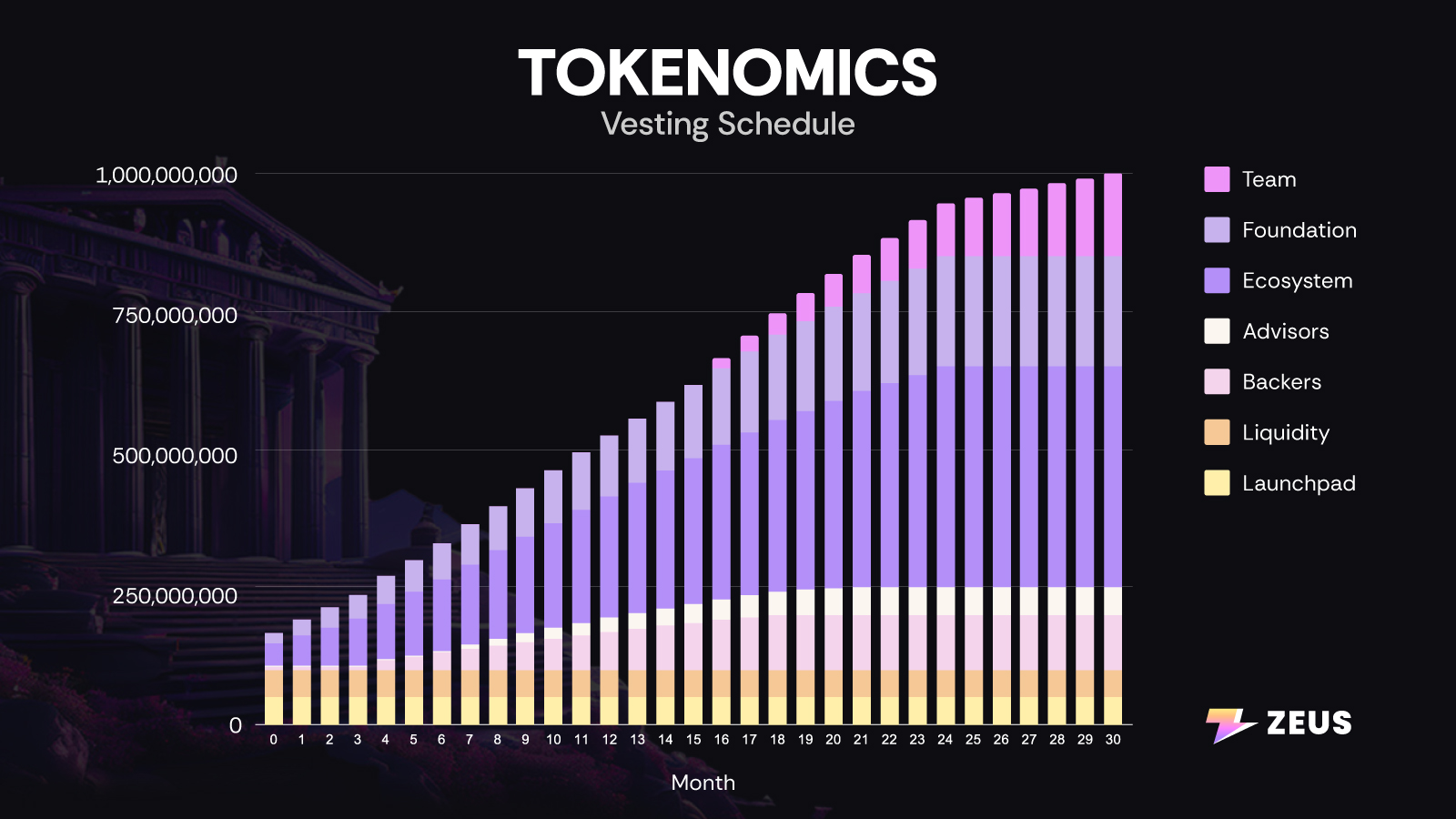 TOKENOMICS
Vesting Schedule

1,000,000,000
750,000,000
500,000,000
250,000,000
0

0 1 2 3 4 5 6 7 8 9 10 11 12 13 14 15 16 17 18 19 20 21 22 23 24 25 26 27 28 29 30

Month

Team
Foundation
Ecosystem
Advisors
Backers
Liquidity
Launchpad

ZEUS